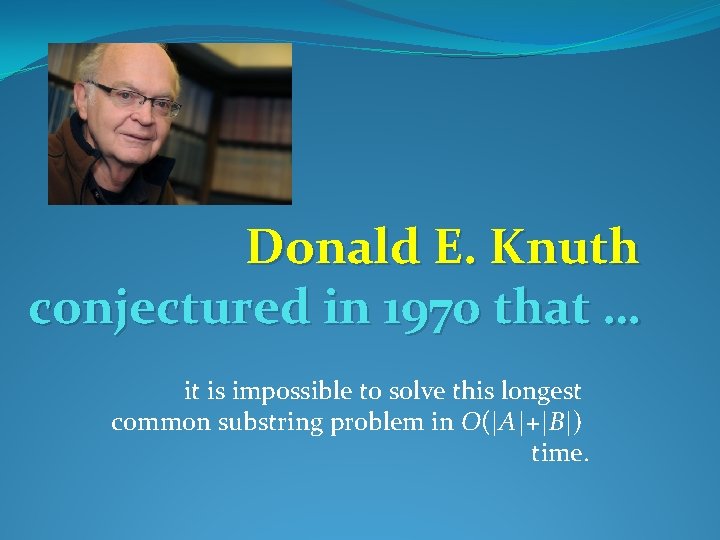 Donald E. Knuth
conjectured in 1970 that …

it is impossible to solve this longest common substring problem in $O(|A|+|B|)$ time.